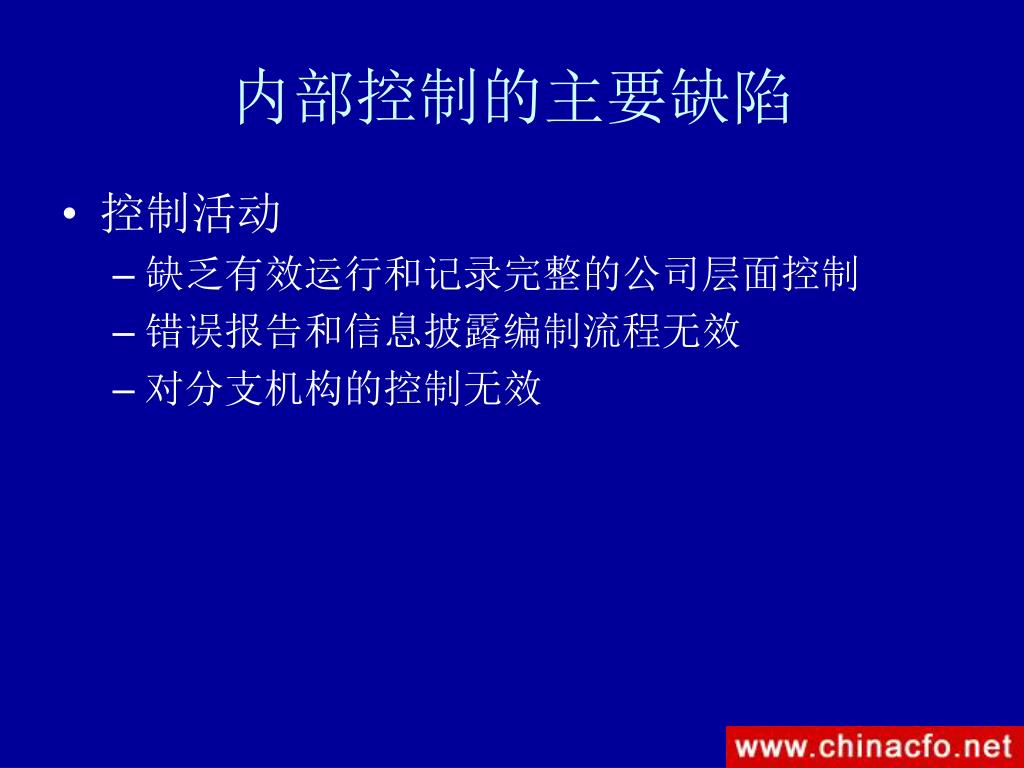 内部控制的主要缺陷

• 控制活动
  – 缺乏有效运行和记录完整的公司层面控制
  – 错误报告和信息披露编制流程无效
  – 对分支机构的控制无效

www.chinacfo.net